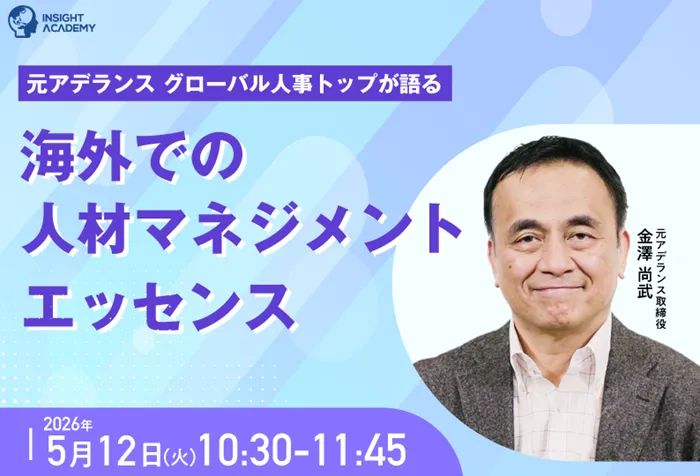 INSIGHT ACADEMY

元アデランス グローバル人事トップが語る

海外での
人材マネジメント
エッセンス

元アデランス取締役
金澤 尚武

2026年
5月12日(火)10:30-11:45